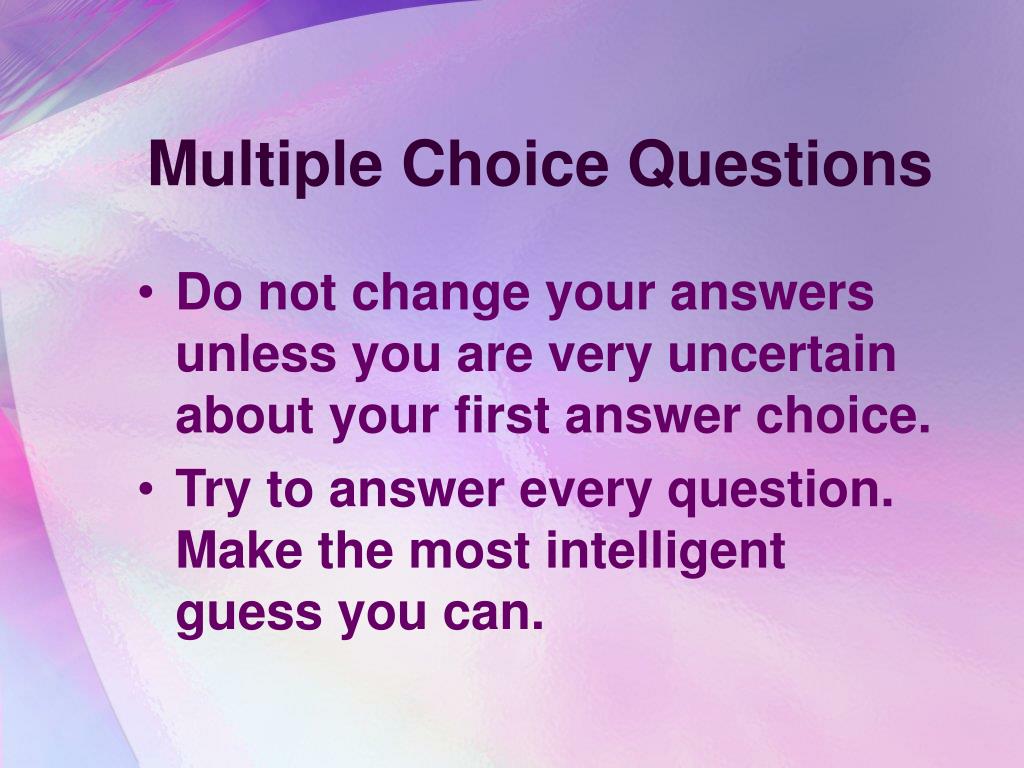 Multiple Choice Questions

• Do not change your answers unless you are very uncertain about your first answer choice.
• Try to answer every question. Make the most intelligent guess you can.